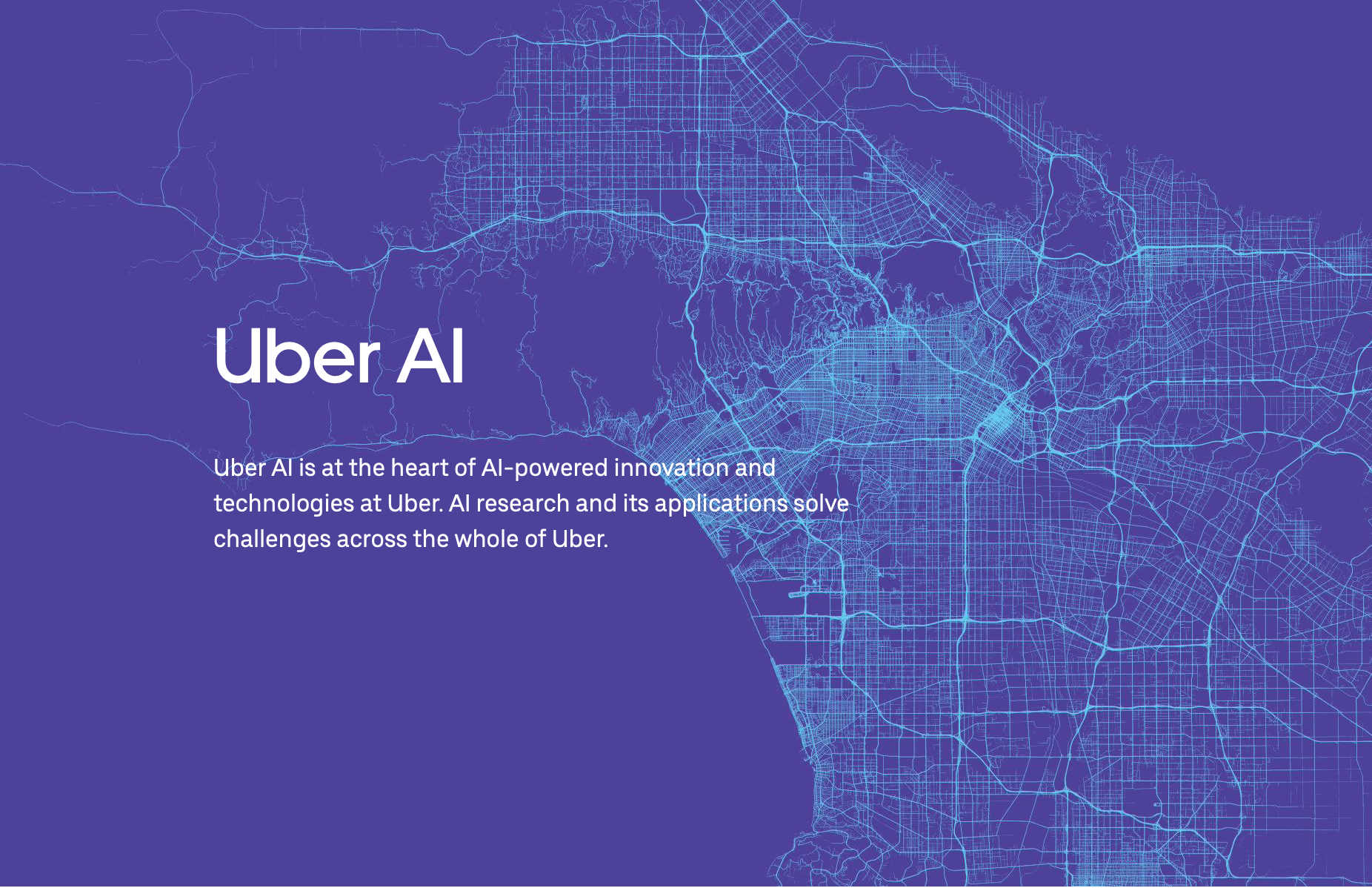 Uber AI

Uber AI is at the heart of AI-powered innovation and technologies at Uber. AI research and its applications solve challenges across the whole of Uber.